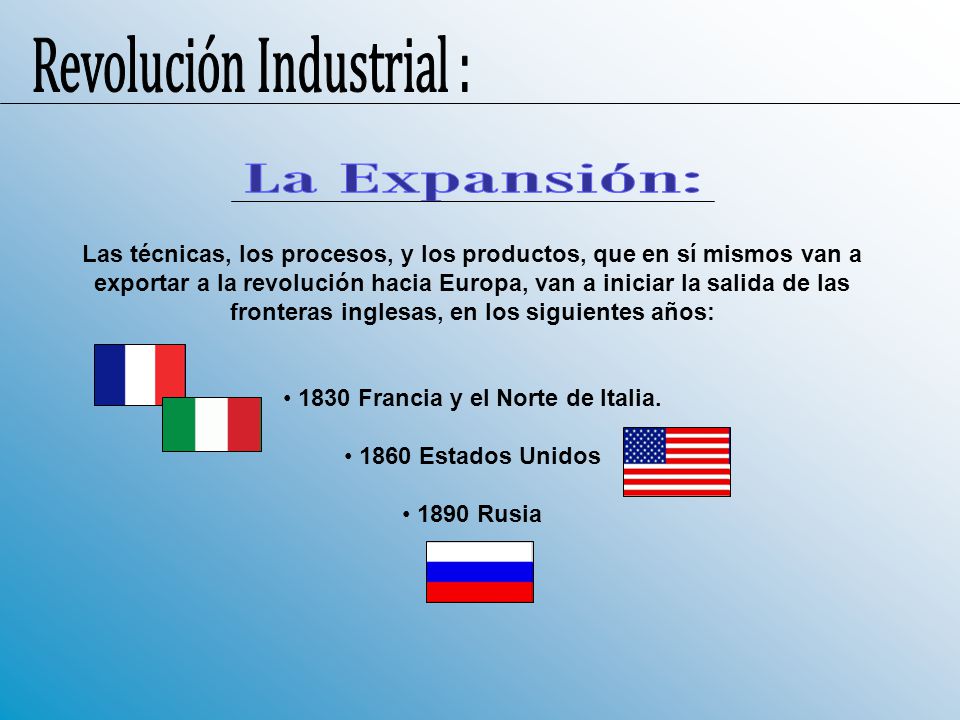 Revolución Industrial :

La Expansión:

Las técnicas, los procesos, y los productos, que en sí mismos van a exportar a la revolución hacia Europa, van a iniciar la salida de las fronteras inglesas, en los siguientes años:

• 1830 Francia y el Norte de Italia.

• 1860 Estados Unidos

• 1890 Rusia